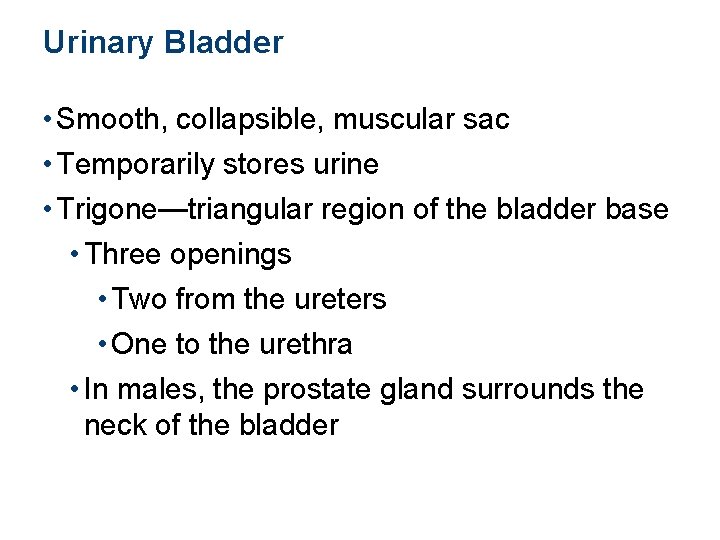 Urinary Bladder

• Smooth, collapsible, muscular sac
• Temporarily stores urine
• Trigone—triangular region of the bladder base
  • Three openings
    • Two from the ureters
    • One to the urethra
  • In males, the prostate gland surrounds the neck of the bladder